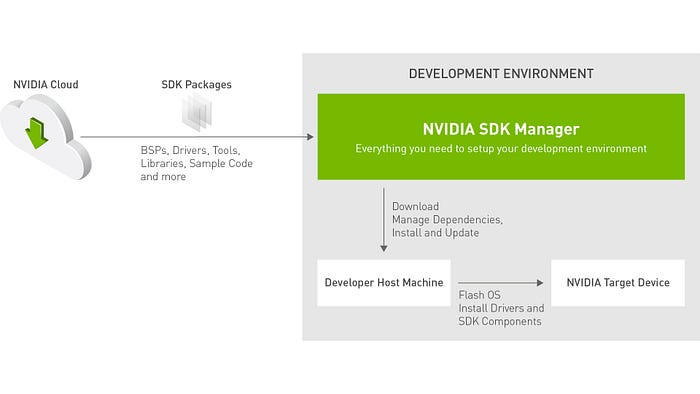 NVIDIA Cloud

SDK Packages

BSPs, Drivers, Tools, Libraries, Sample Code and more

DEVELOPMENT ENVIRONMENT

NVIDIA SDK Manager

Everything you need to setup your development environment

Download
Manage Dependencies,
Install and Update

Developer Host Machine

Flash OS
Install Drivers and
SDK Components

NVIDIA Target Device